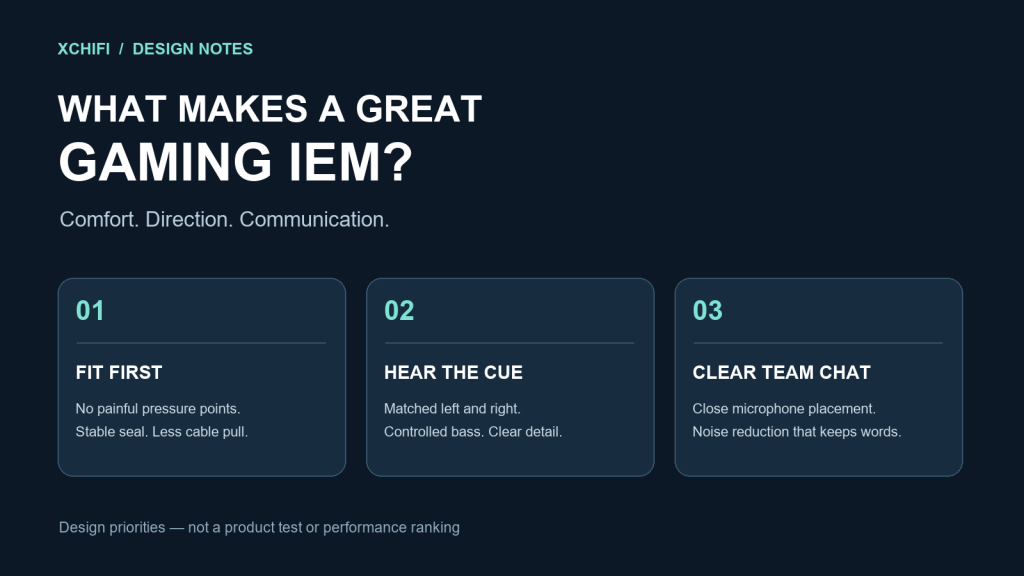 XCHIFI / DESIGN NOTES

WHAT MAKES A GREAT GAMING IEM?

Comfort. Direction. Communication.

01

FIT FIRST

No painful pressure points.
Stable seal. Less cable pull.

02

HEAR THE CUE

Matched left and right.
Controlled bass. Clear detail.

03

CLEAR TEAM CHAT

Close microphone placement.
Noise reduction that keeps words.

Design priorities — not a product test or performance ranking